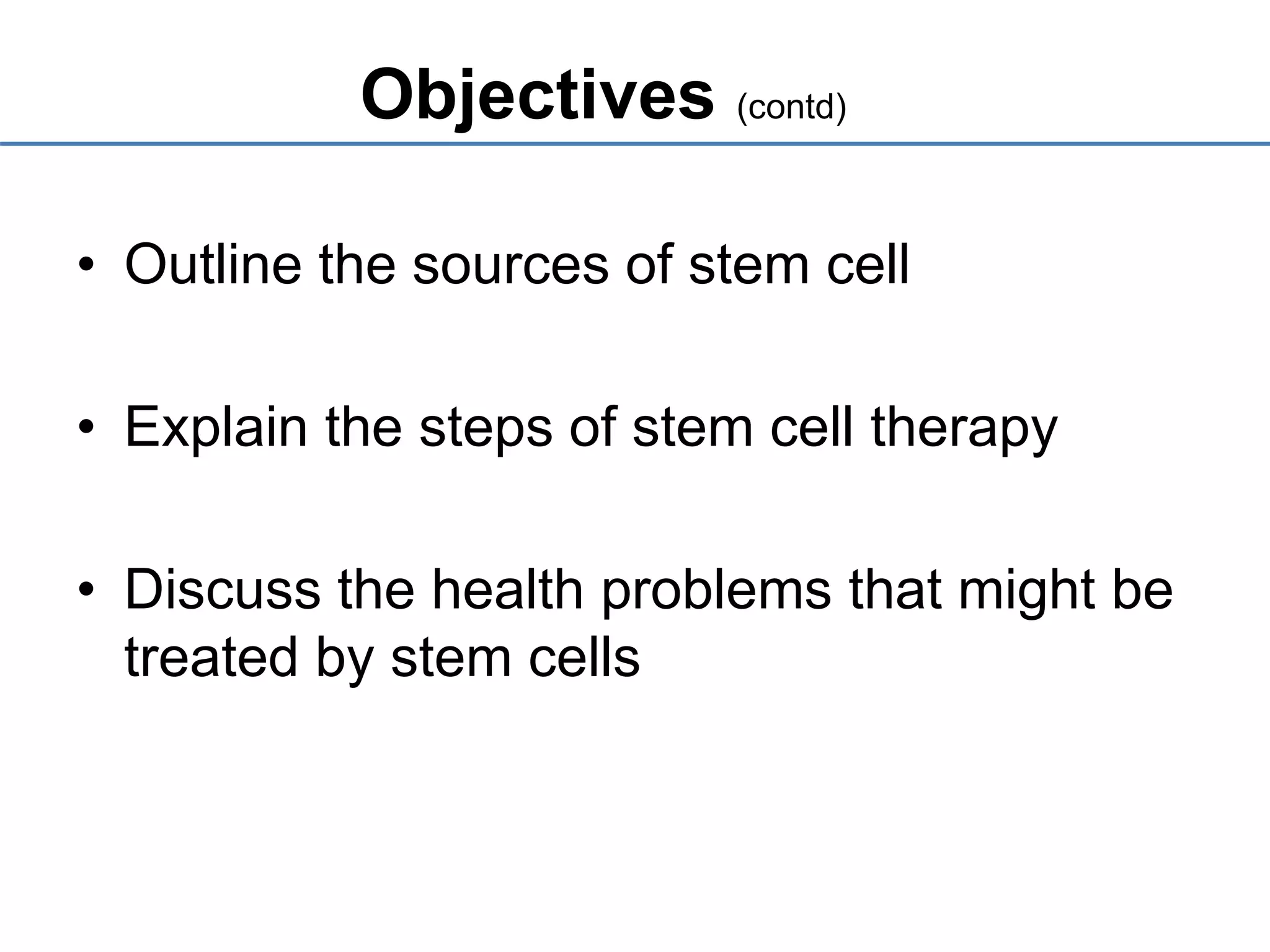 Objectives (contd)

• Outline the sources of stem cell

• Explain the steps of stem cell therapy

• Discuss the health problems that might be treated by stem cells